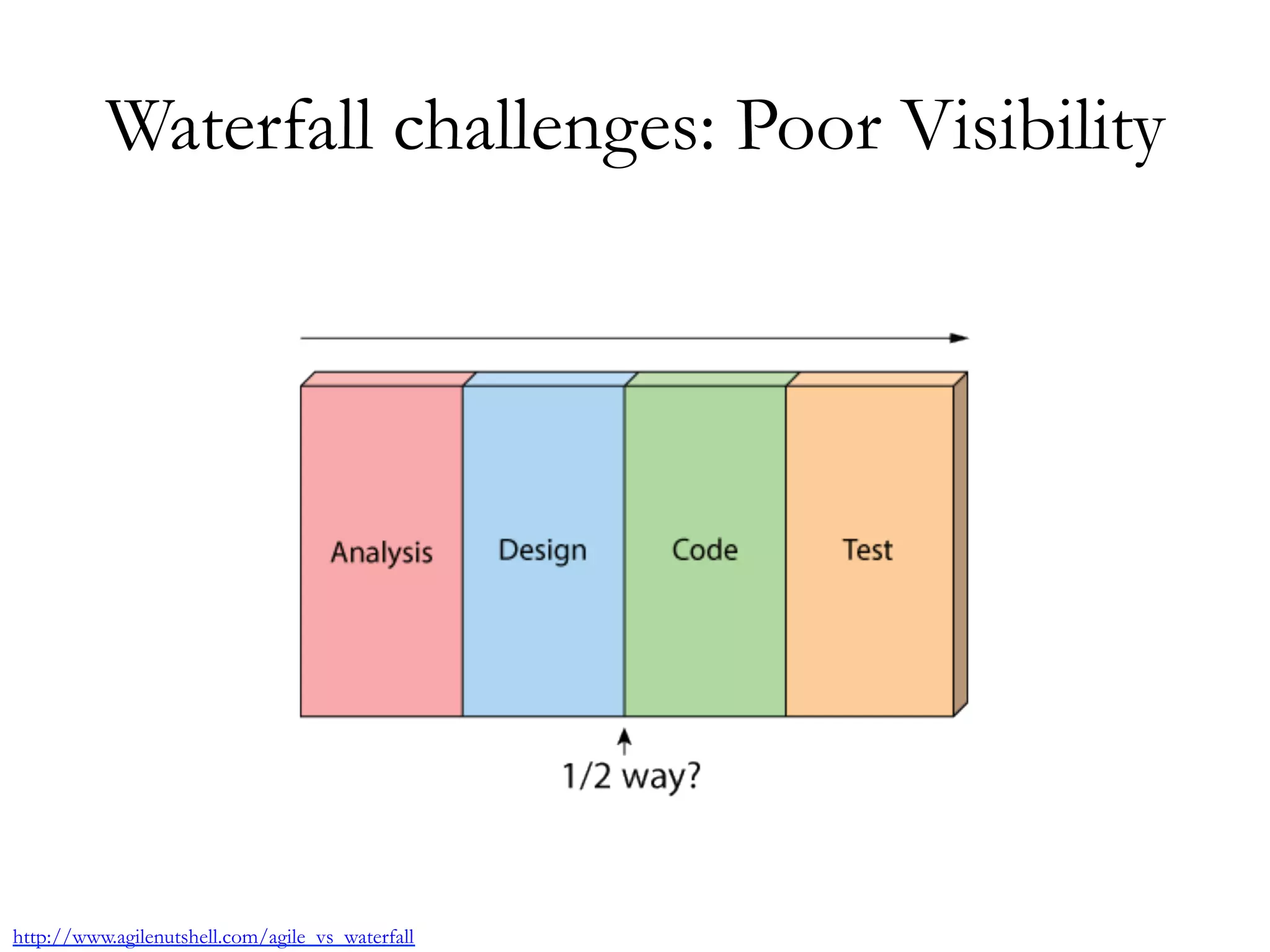 Waterfall challenges: Poor Visibility

Analysis

Design

Code

Test

1/2 way?

http://www.agilenutshell.com/agile_vs_waterfall